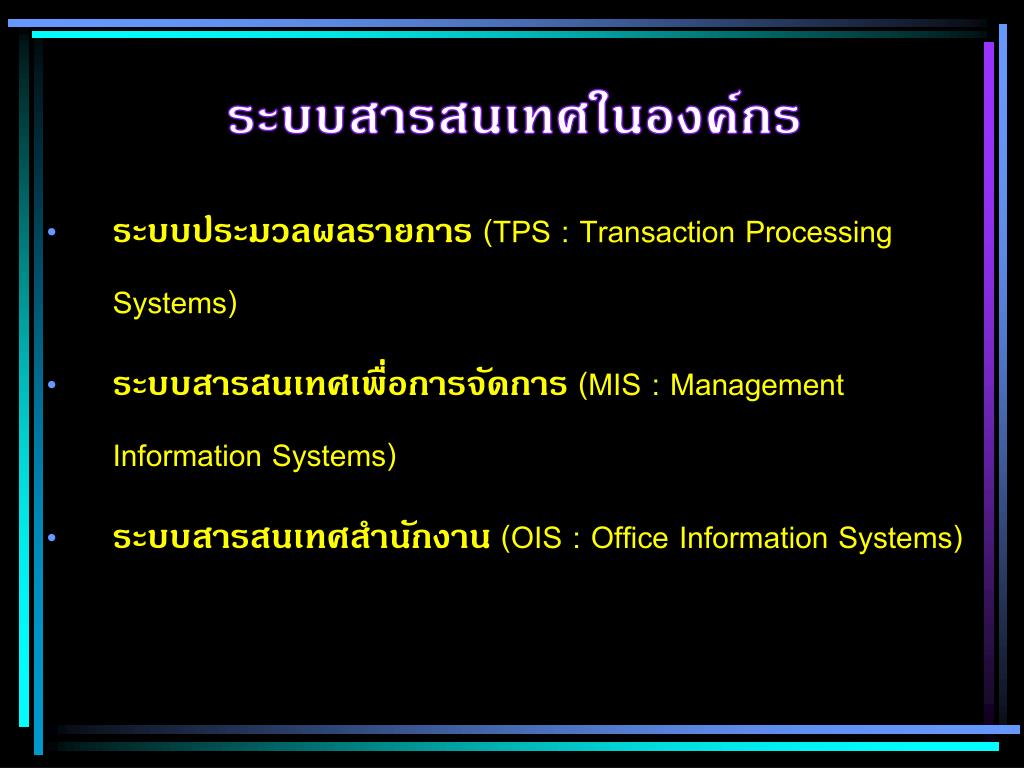 ระบบสารสนเทศในองค์กร

• ระบบประมวลผลรายการ (TPS : Transaction Processing Systems)

• ระบบสารสนเทศเพื่อการจัดการ (MIS : Management Information Systems)

• ระบบสารสนเทศสำนักงาน (OIS : Office Information Systems)